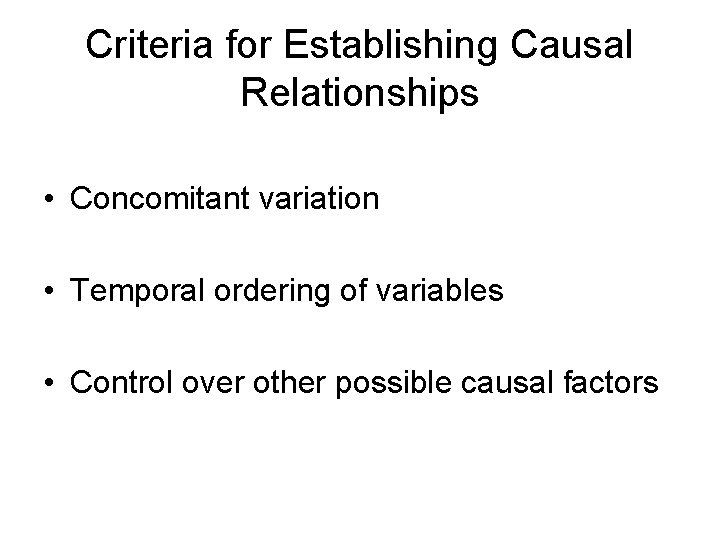 Criteria for Establishing Causal Relationships

• Concomitant variation

• Temporal ordering of variables

• Control over other possible causal factors